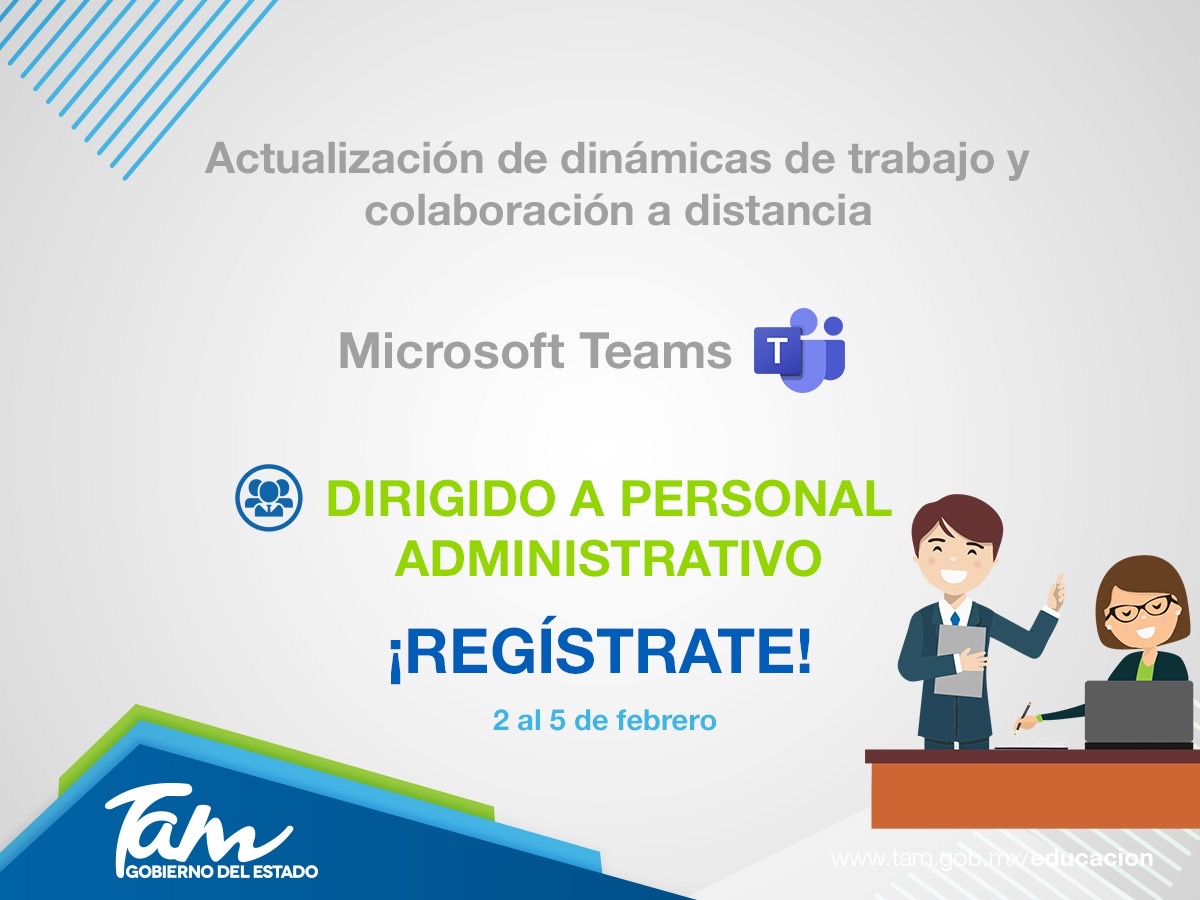 Actualización de dinámicas de trabajo y colaboración a distancia

Microsoft Teams

DIRIGIDO A PERSONAL ADMINISTRATIVO

¡REGÍSTRATE!

2 al 5 de febrero

Tam
GOBIERNO DEL ESTADO

www.tam.gob.mx/educacion